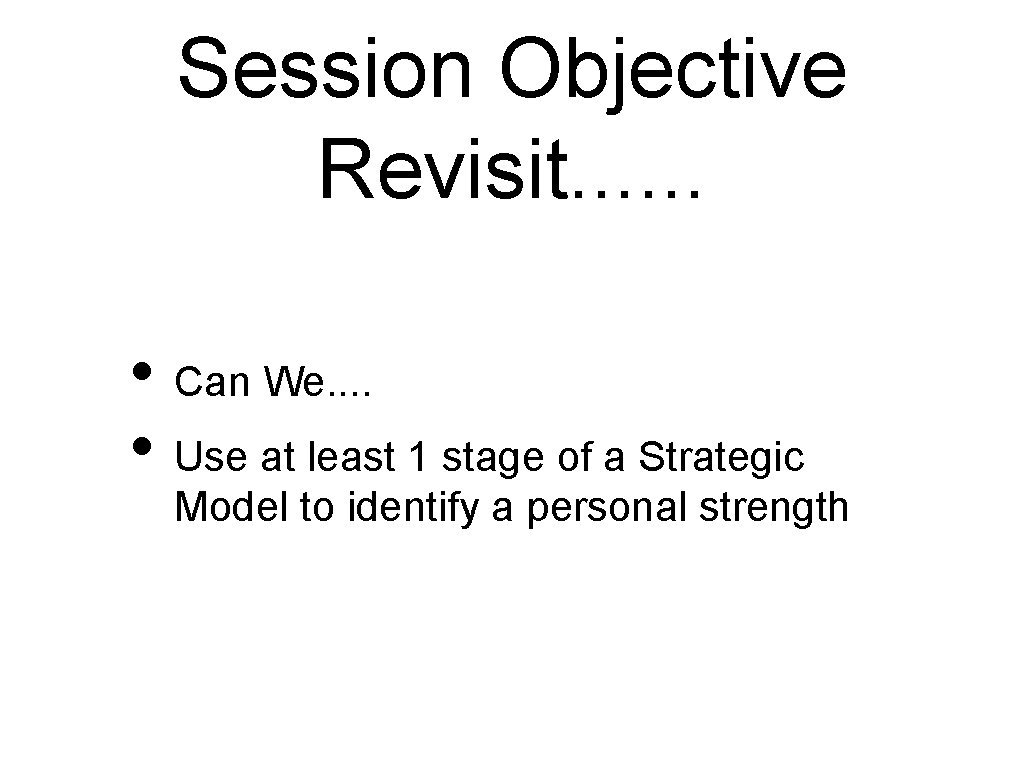 Session Objective Revisit……

• Can We....
• Use at least 1 stage of a Strategic Model to identify a personal strength